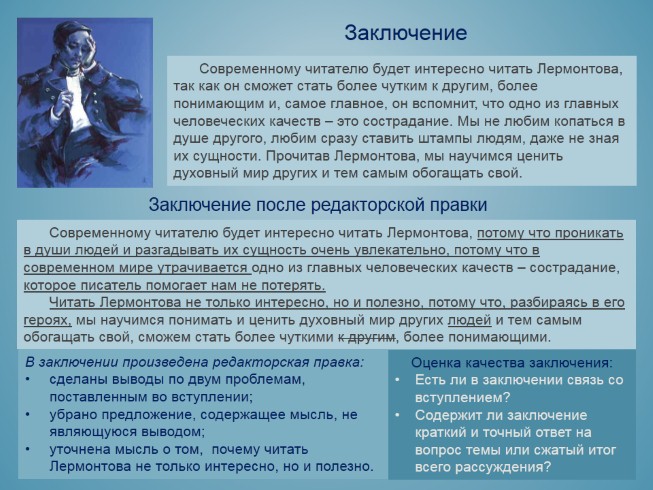 Заключение

Современному читателю будет интересно читать Лермонтова, так как он сможет стать более чутким к другим, более понимающим и, самое главное, он вспомнит, что одно из главных человеческих качеств – это сострадание. Мы не любим копаться в душе другого, любим сразу ставить штампы людям, даже не зная их сущности. Прочитав Лермонтова, мы научимся ценить духовный мир других и тем самым обогащать свой.

Заключение после редакторской правки

Современному читателю будет интересно читать Лермонтова, потому что проникать в души людей и разгадывать их сущность очень увлекательно, потому что в современном мире утрачивается одно из главных человеческих качеств – сострадание, которое писатель помогает нам не потерять.

Читать Лермонтова не только интересно, но и полезно, потому что, разбираясь в его героях, мы научимся понимать и ценить духовный мир других людей и тем самым обогащать свой, сможем стать более чуткими к другим, более понимающими.

В заключении произведена редакторская правка:
• сделаны выводы по двум проблемам, поставленным во вступлении;
• убрано предложение, содержащее мысль, не являющуюся выводом;
• уточнена мысль о том, почему читать Лермонтова не только интересно, но и полезно.

Оценка качества заключения:
• Есть ли в заключении связь со вступлением?
• Содержит ли заключение краткий и точный ответ на вопрос темы или сжатый итог всего рассуждения?